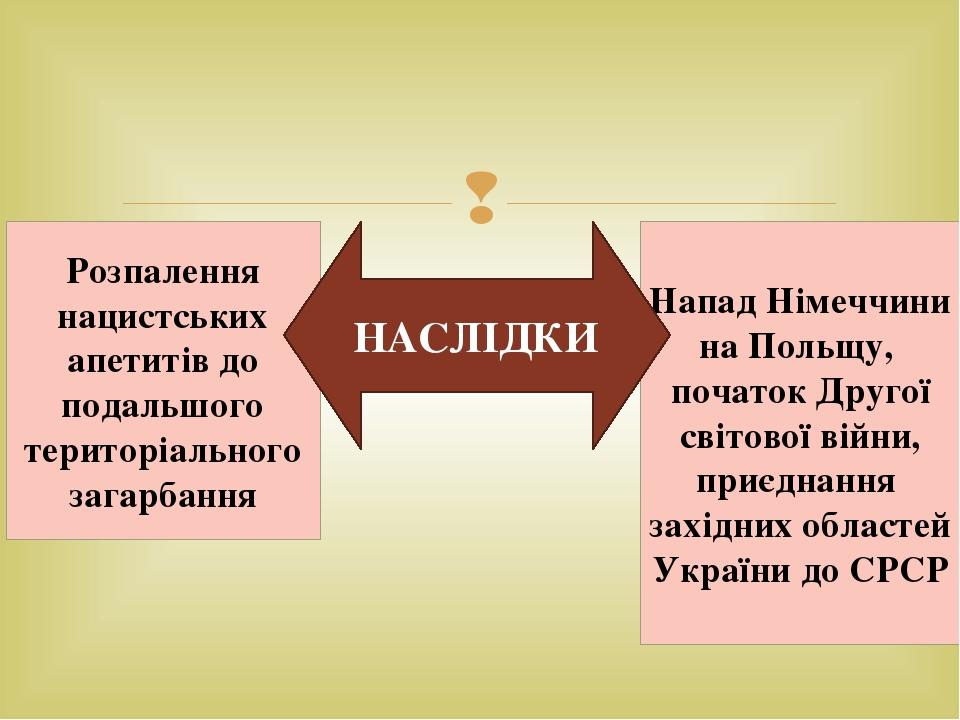 Розпалення нацистських апетитів до подальшого територіального загарбання

НАСЛІДКИ

Напад Німеччини на Польщу, початок Другої світової війни, приєднання західних областей України до СРСР